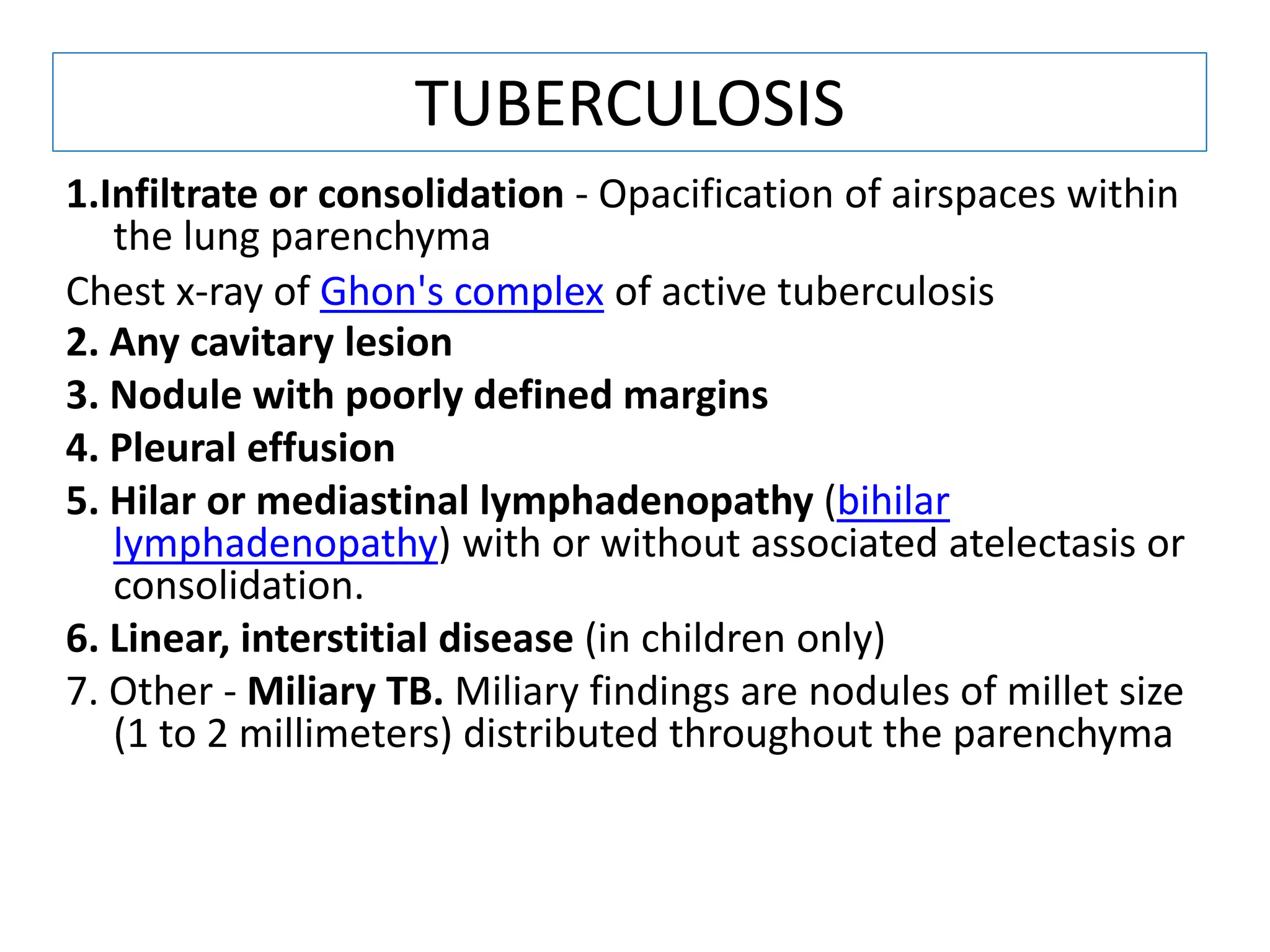 TUBERCULOSIS

1.Infiltrate or consolidation - Opacification of airspaces within the lung parenchyma

Chest x-ray of Ghon's complex of active tuberculosis

2. Any cavitary lesion

3. Nodule with poorly defined margins

4. Pleural effusion

5. Hilar or mediastinal lymphadenopathy (bihilar lymphadenopathy) with or without associated atelectasis or consolidation.

6. Linear, interstitial disease (in children only)

7. Other - Miliary TB. Miliary findings are nodules of millet size (1 to 2 millimeters) distributed throughout the parenchyma